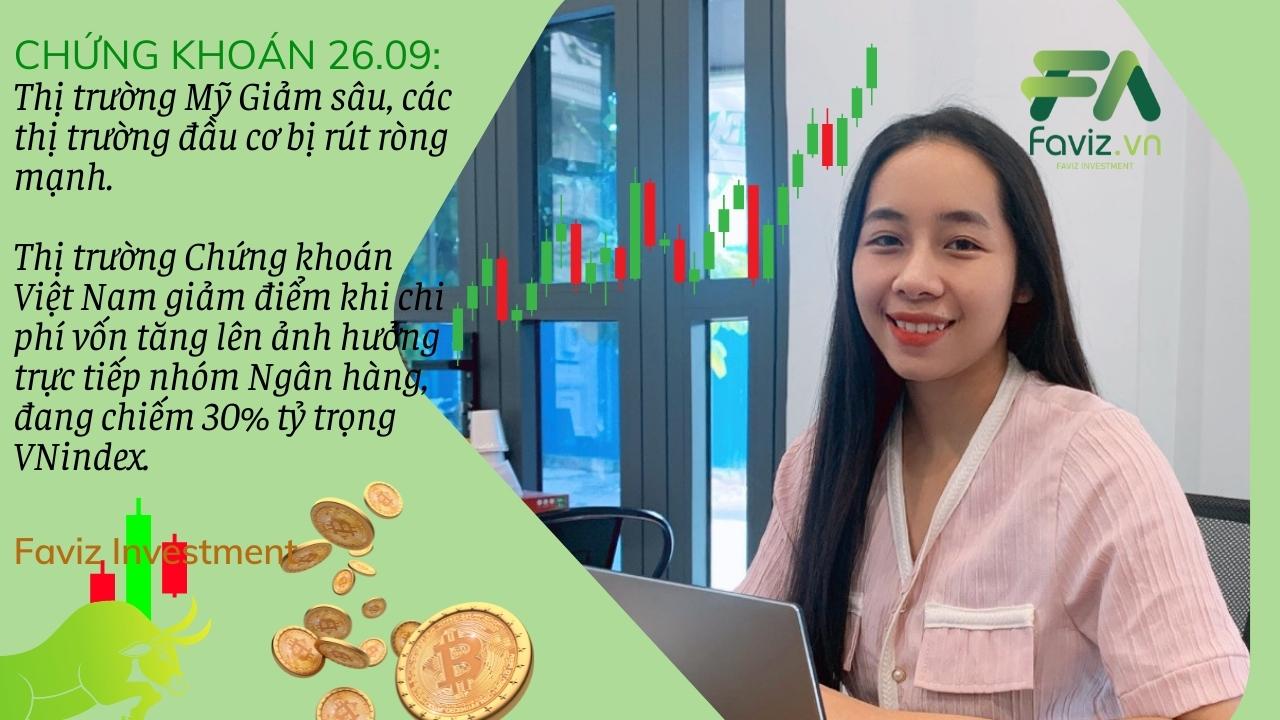 CHỨNG KHOÁN 26.09:
Thị trường Mỹ Giảm sâu, các thị trường đầu cơ bị rút ròng mạnh.

Thị trường Chứng khoán Việt Nam giảm điểm khi chi phí vốn tăng lên ảnh hưởng trực tiếp nhóm Ngân hàng, đang chiếm 30% tỷ trọng VNindex.

Faviz Investment

FA
Faviz.vn
FAVIZ INVESTMENT